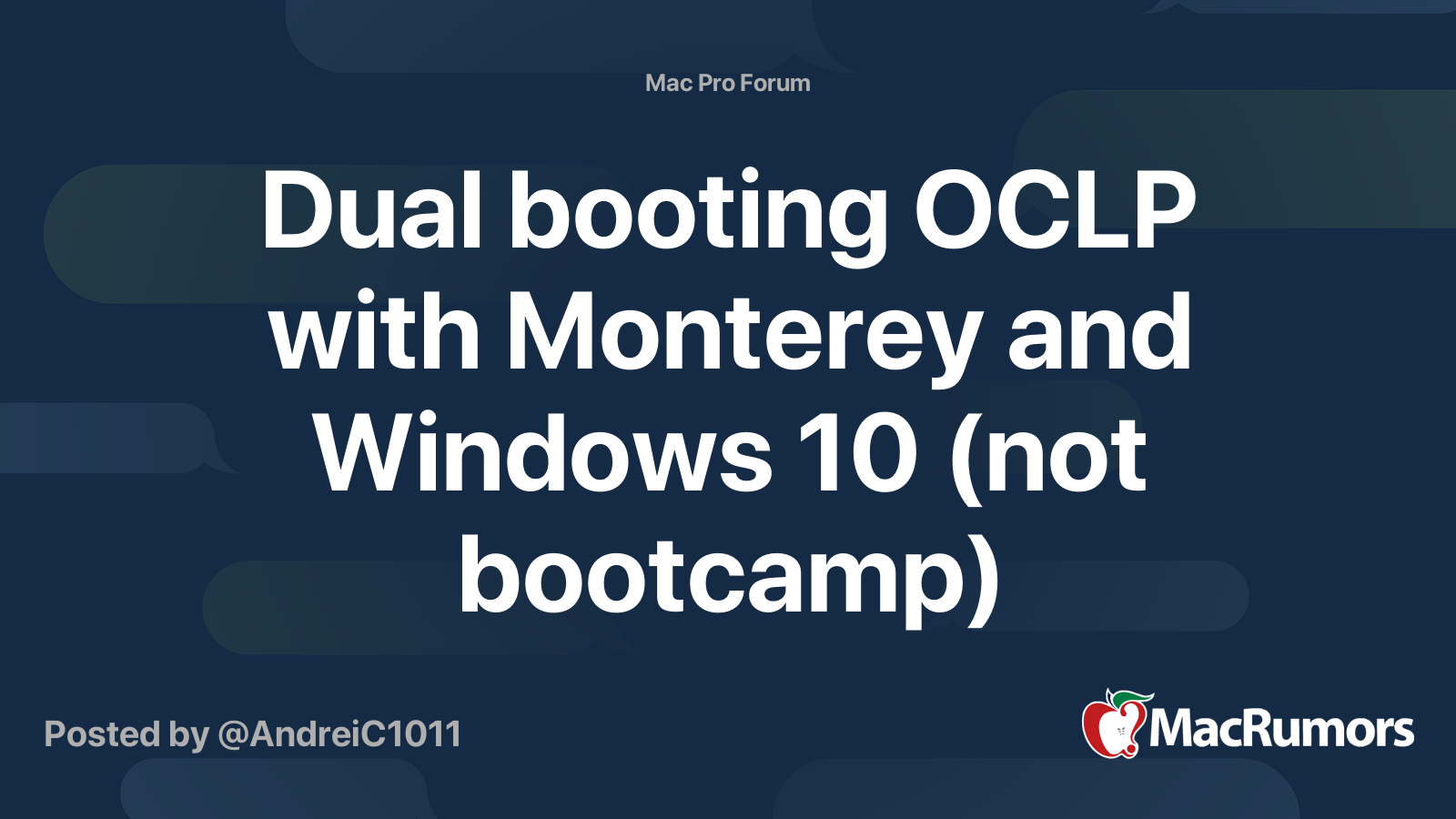 Mac Pro Forum

Dual booting OCLP with Monterey and Windows 10 (not bootcamp)

Posted by @AndreiC1011

MacRumors